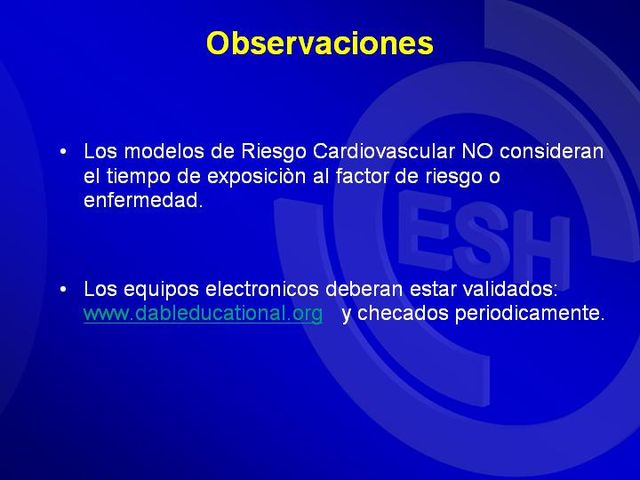 Observaciones

• Los modelos de Riesgo Cardiovascular NO consideran el tiempo de exposiciòn al factor de riesgo o enfermedad.

• Los equipos electronicos deberan estar validados: www.dableducational.org y checados periodicamente.

ESH